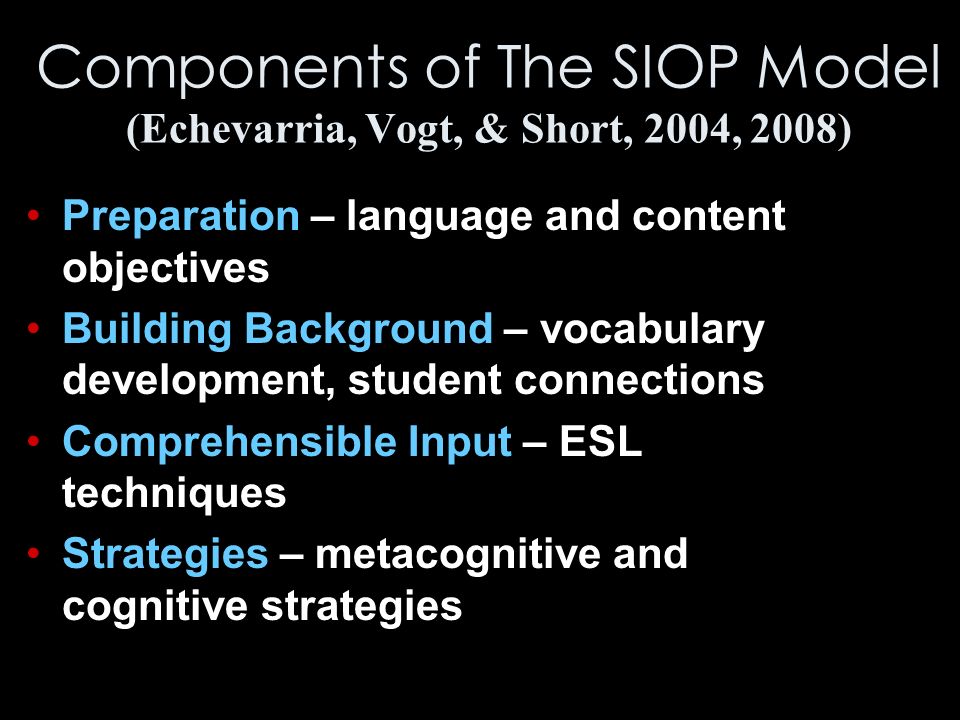 Components of The SIOP Model
(Echevarria, Vogt, & Short, 2004, 2008)

• Preparation – language and content objectives
• Building Background – vocabulary development, student connections
• Comprehensible Input – ESL techniques
• Strategies – metacognitive and cognitive strategies